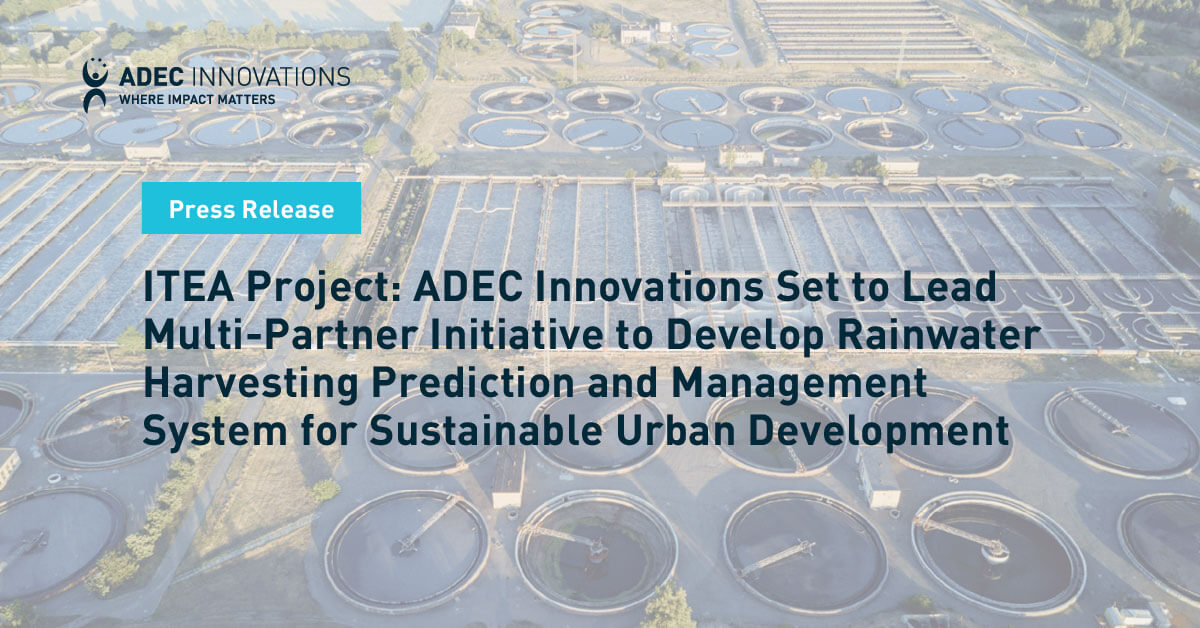 ADEC INNOVATIONS
WHERE IMPACT MATTERS

Press Release

ITEA Project: ADEC Innovations Set to Lead Multi-Partner Initiative to Develop Rainwater Harvesting Prediction and Management System for Sustainable Urban Development